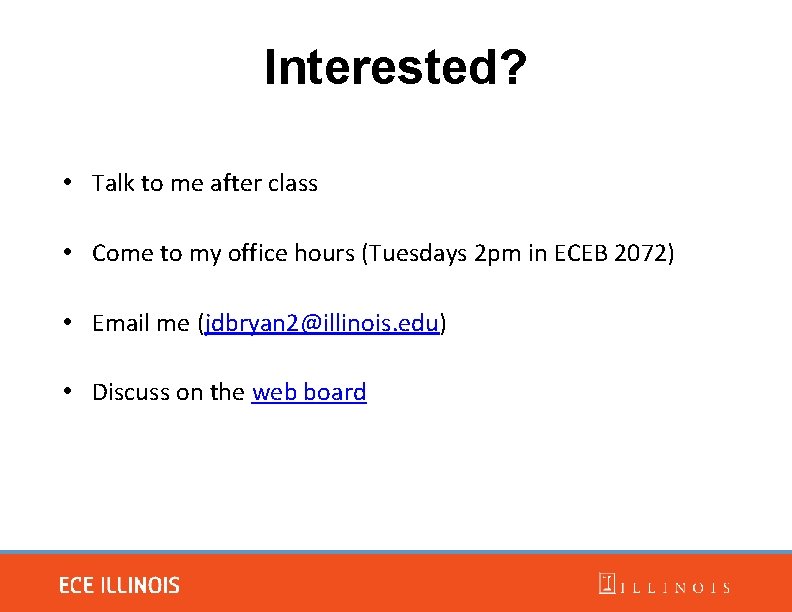 Interested?

• Talk to me after class

• Come to my office hours (Tuesdays 2pm in ECEB 2072)

• Email me (jdbryan2@illinois.edu)

• Discuss on the web board

ECE ILLINOIS

ILLINOIS